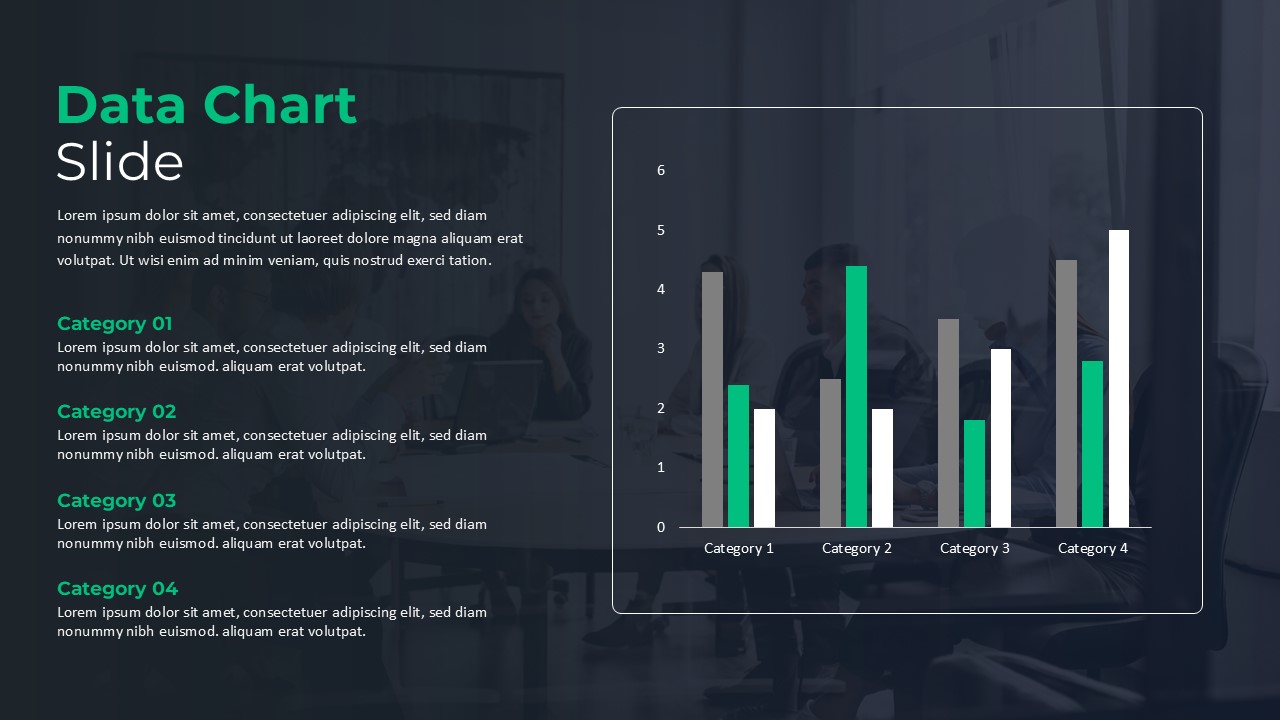 Data Chart
Slide

Lorem ipsum dolor sit amet, consectetuer adipiscing elit, sed diam nonummy nibh euismod tincidunt ut laoreet dolore magna aliquam erat volutpat. Ut wisi enim ad minim veniam, quis nostrud exerci tation.

Category 01
Lorem ipsum dolor sit amet, consectetuer adipiscing elit, sed diam nonummy nibh euismod. aliquam erat volutpat.

Category 02
Lorem ipsum dolor sit amet, consectetuer adipiscing elit, sed diam nonummy nibh euismod. aliquam erat volutpat.

Category 03
Lorem ipsum dolor sit amet, consectetuer adipiscing elit, sed diam nonummy nibh euismod. aliquam erat volutpat.

Category 04
Lorem ipsum dolor sit amet, consectetuer adipiscing elit, sed diam nonummy nibh euismod. aliquam erat volutpat.

6
5
4
3
2
1
0
Category 1
Category 2
Category 3
Category 4